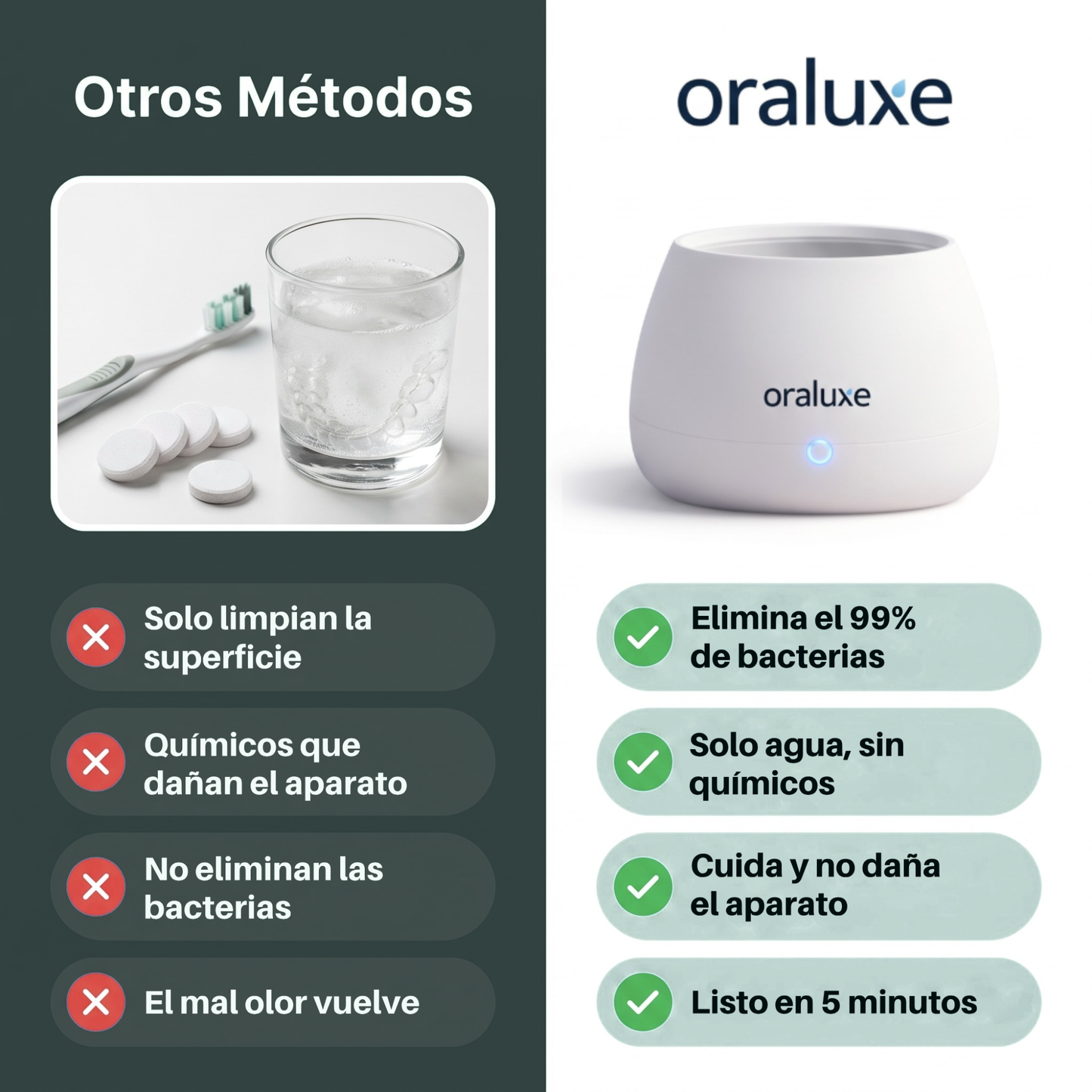 Otros Métodos

Solo limpian la superficie

Químicos que dañan el aparato

No eliminan las bacterias

El mal olor vuelve

oraluxe

oraluxe

Elimina el 99% de bacterias

Solo agua, sin químicos

Cuida y no daña el aparato

Listo en 5 minutos